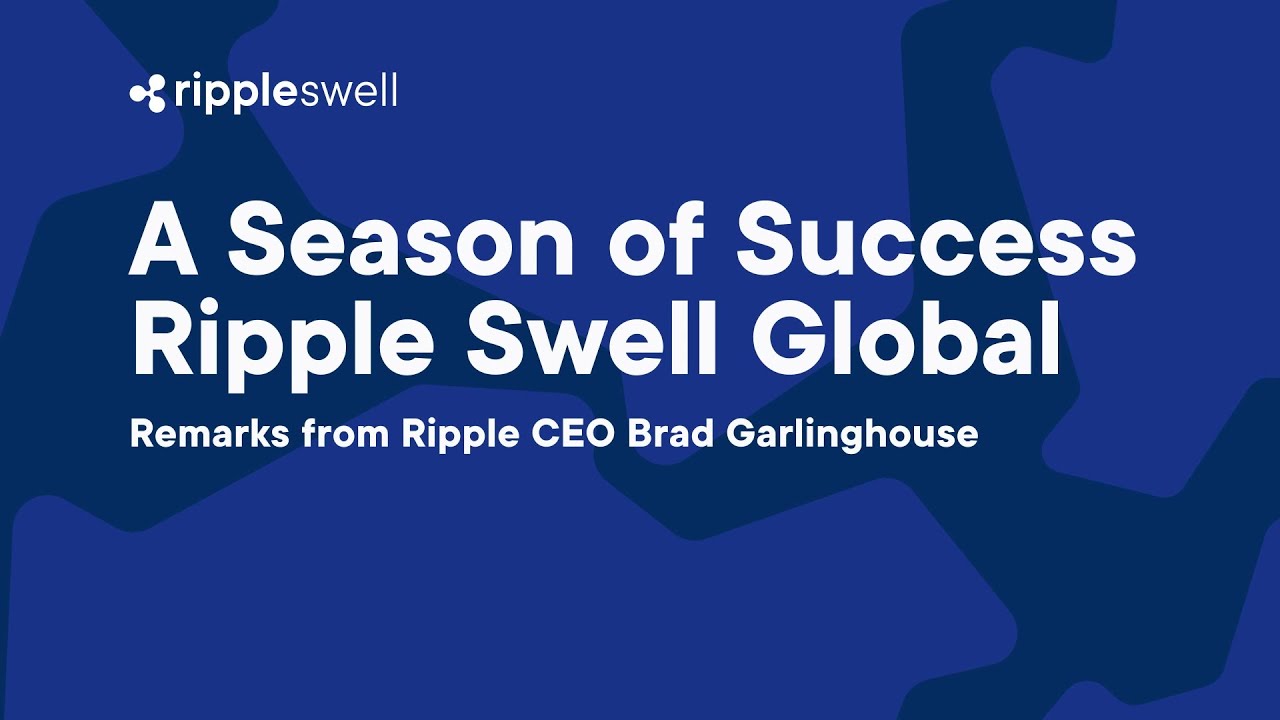 rippleswell

A Season of Success
Ripple Swell Global

Remarks from Ripple CEO Brad Garlinghouse